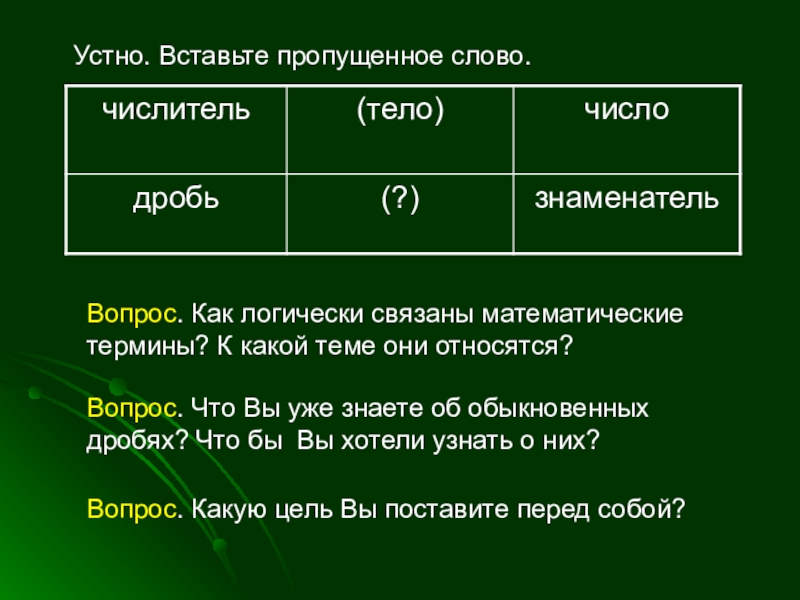 Устно. Вставьте пропущенное слово.

| числитель | (тело) | число |
|---|---|---|
| дробь | (?) | знаменатель |

Вопрос. Как логически связаны математические термины? К какой теме они относятся?

Вопрос. Что Вы уже знаете об обыкновенных дробях? Что бы Вы хотели узнать о них?

Вопрос. Какую цель Вы поставите перед собой?